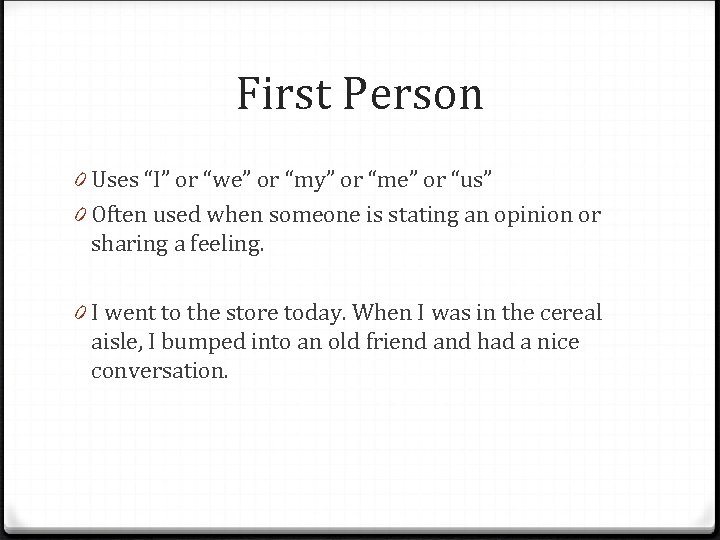 First Person

0 Uses “I” or “we” or “my” or “me” or “us”

0 Often used when someone is stating an opinion or sharing a feeling.

0 I went to the store today. When I was in the cereal aisle, I bumped into an old friend and had a nice conversation.